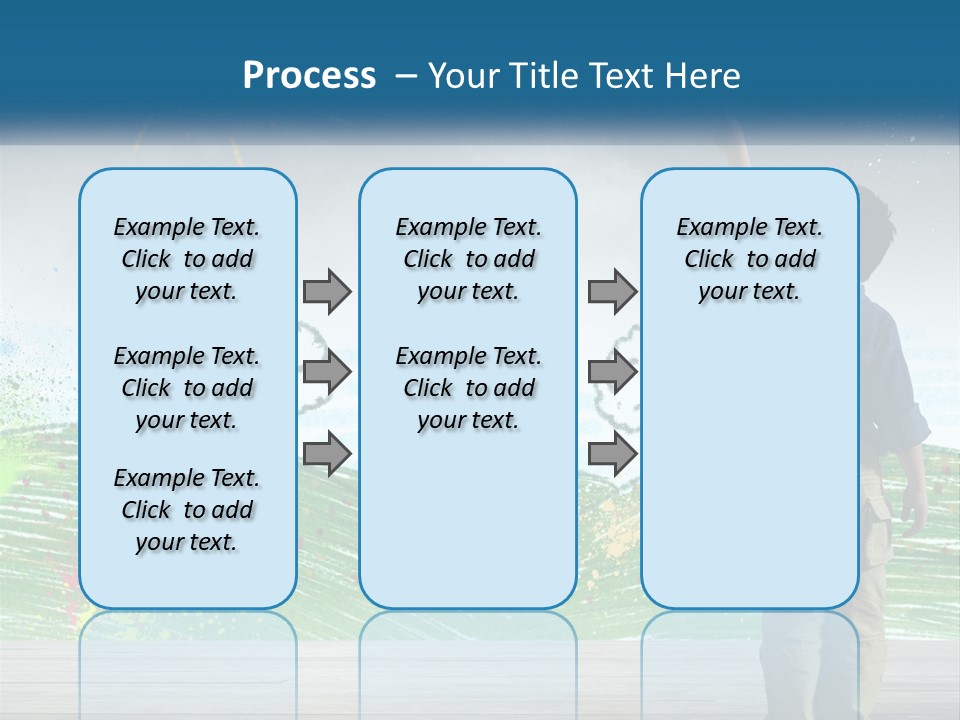 Process – Your Title Text Here

Example Text. Click to add your text.

Example Text. Click to add your text.

Example Text. Click to add your text.

Example Text. Click to add your text.

Example Text. Click to add your text.

Example Text. Click to add your text.